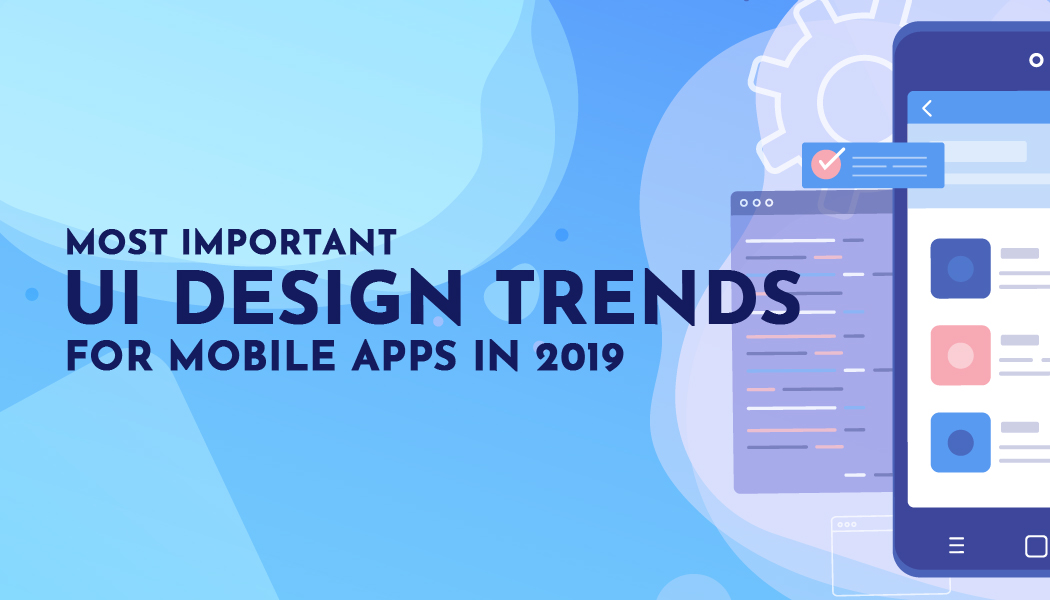 MOST IMPORTANT
UI DESIGN TRENDS
FOR MOBILE APPS IN 2019